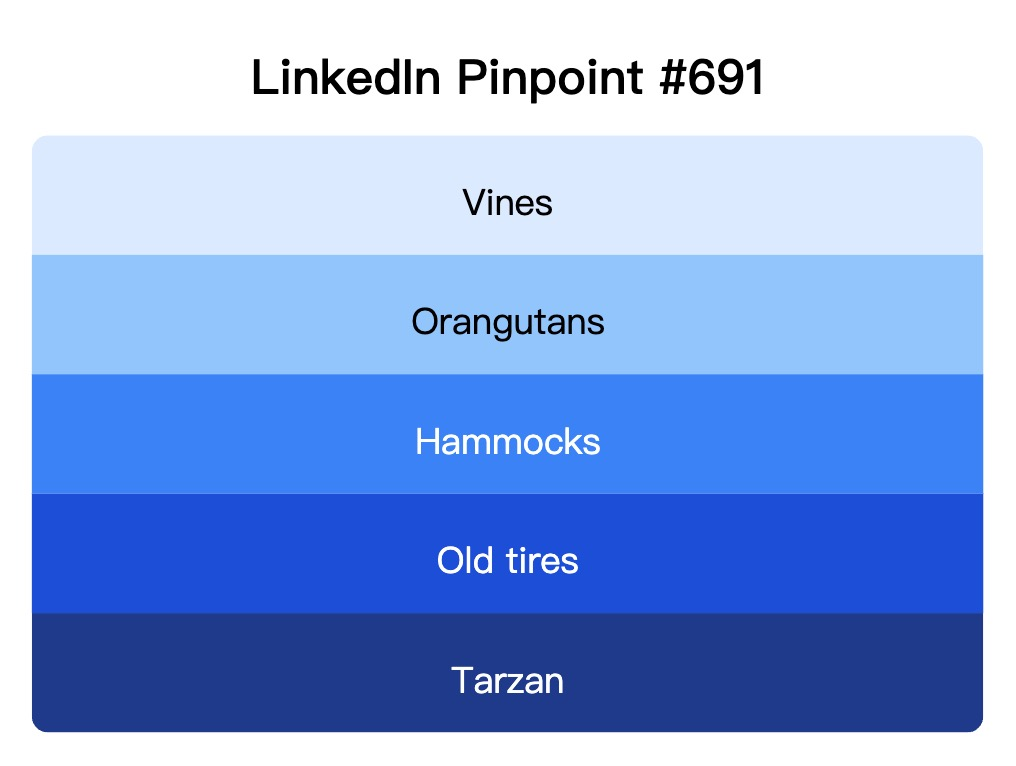 LinkedIn Pinpoint #691

Vines

Orangutans

Hammocks

Old tires

Tarzan